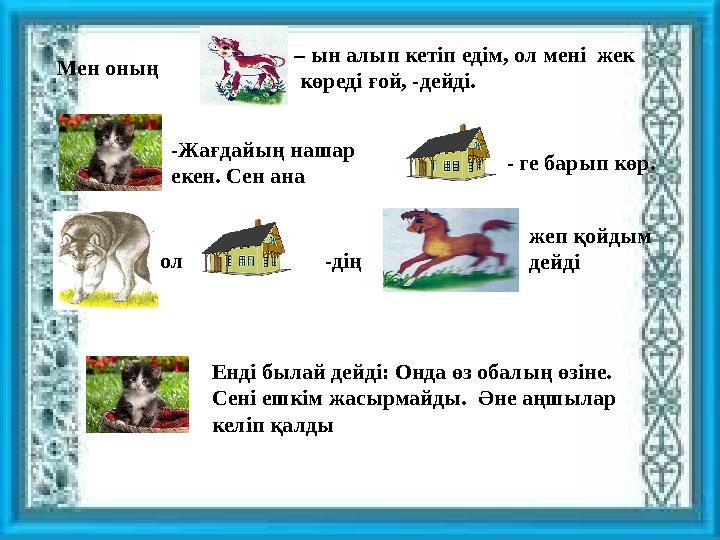 Мен оның – ын алып кетіп едім, ол мені жек көреді ғой, -дейді.

-Жағдайың нашар екен. Сен ана - ге барып көр.

ол -дің жеп қойдым дейді

Енді былай дейді: Онда өз обалың өзіне. Сені ешкім жасырмайды. Әне аңшылар келіп қалды